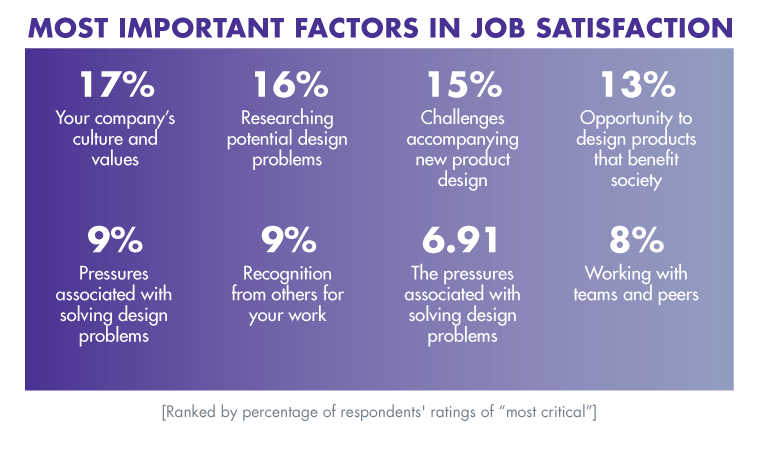 MOST IMPORTANT FACTORS IN JOB SATISFACTION

17%
Your company's culture and values

16%
Researching potential design problems

15%
Challenges accompanying new product design

13%
Opportunity to design products that benefit society

9%
Pressures associated with solving design problems

9%
Recognition from others for your work

6.91
The pressures associated with solving design problems

8%
Working with teams and peers

[Ranked by percentage of respondents' ratings of "most critical"]